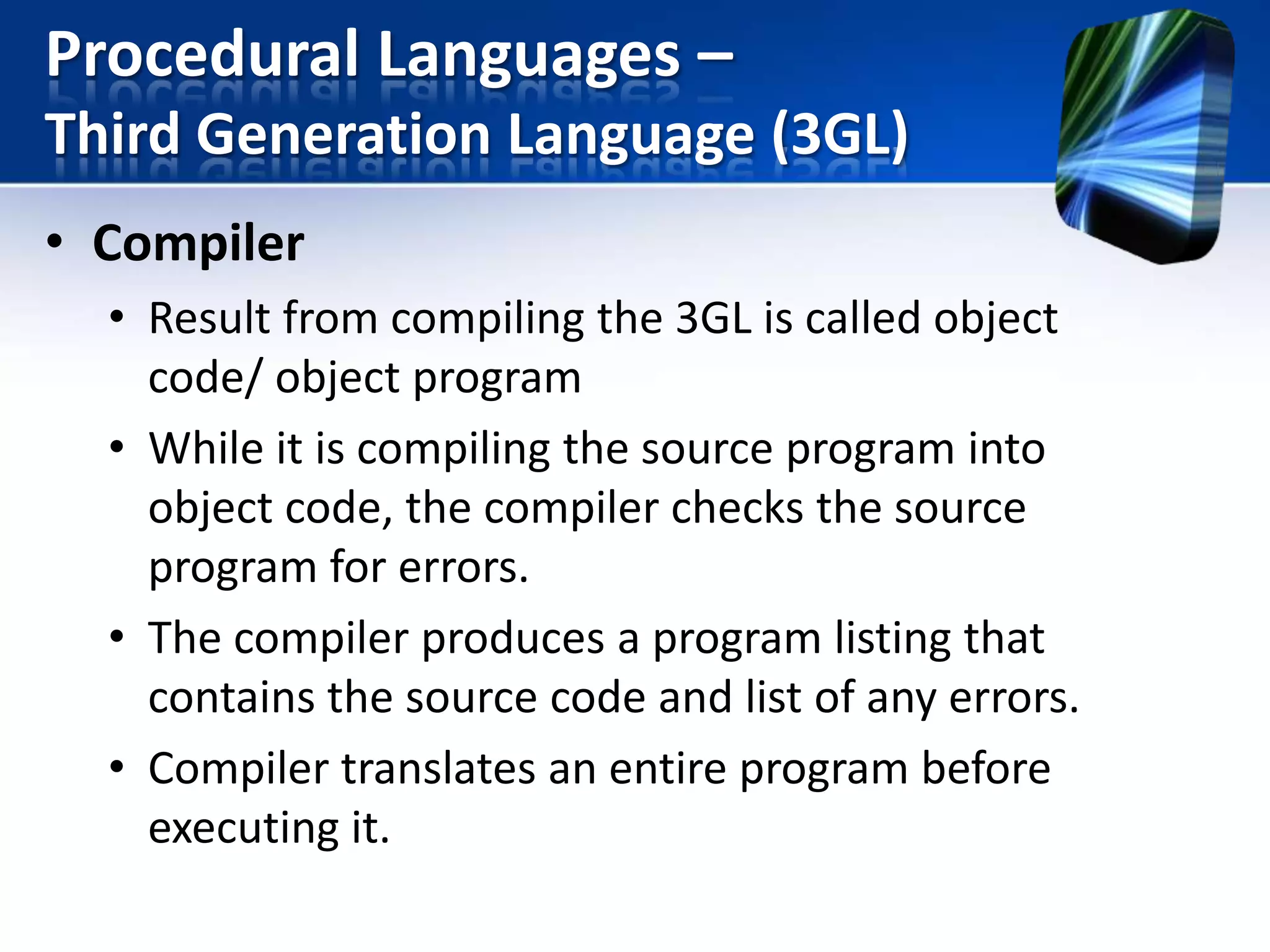 Procedural Languages –
Third Generation Language (3GL)

• Compiler
  • Result from compiling the 3GL is called object code/ object program
  • While it is compiling the source program into object code, the compiler checks the source program for errors.
  • The compiler produces a program listing that contains the source code and list of any errors.
  • Compiler translates an entire program before executing it.